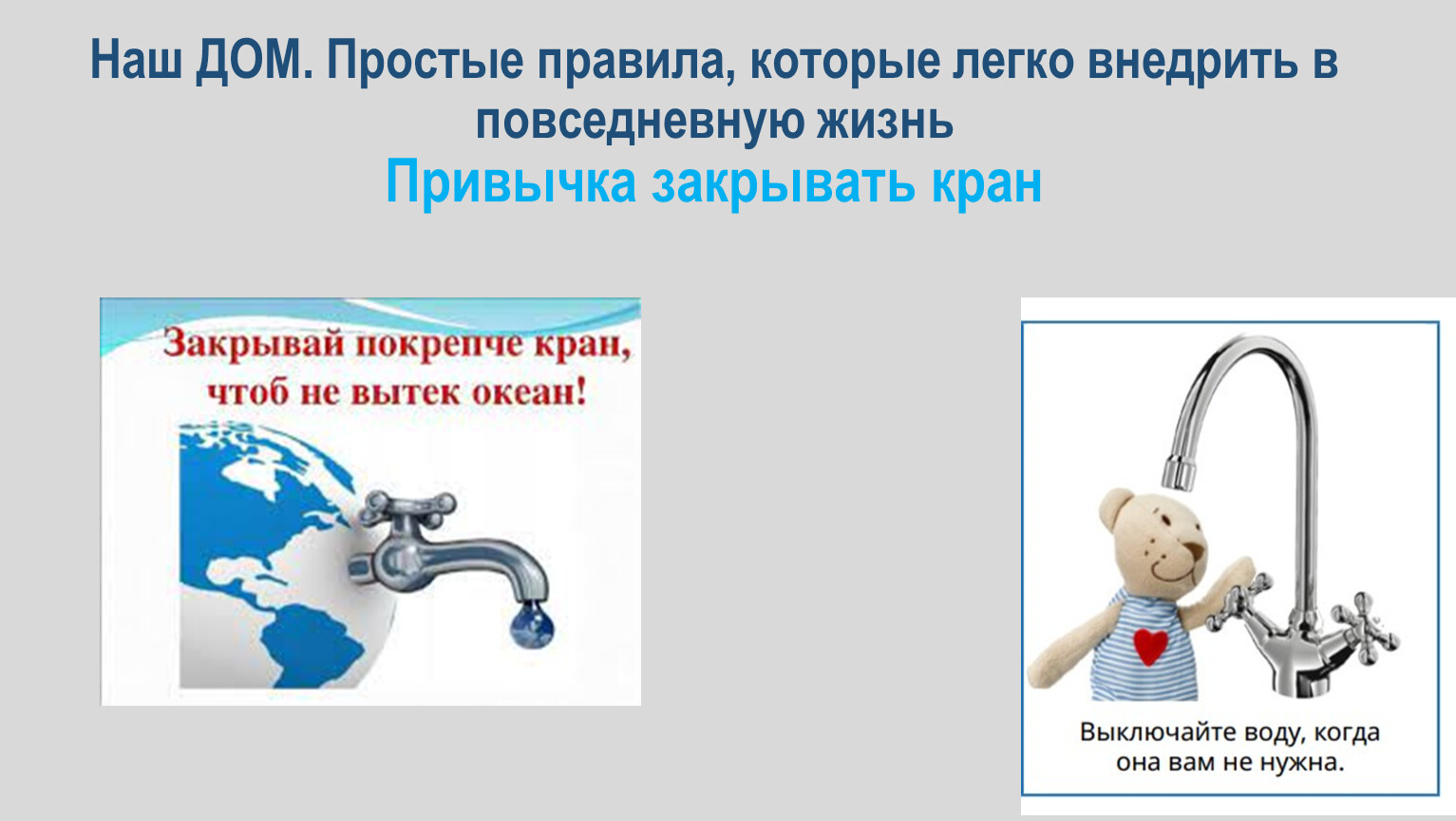 Наш ДОМ. Простые правила, которые легко внедрить в повседневную жизнь

Привычка закрывать кран

Закрывай покрепче кран, чтоб не вытек океан!

Выключайте воду, когда она вам не нужна.